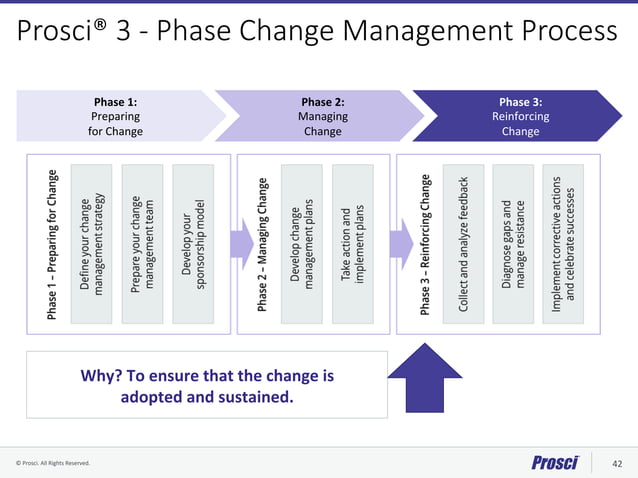 Prosci® 3 - Phase Change Management Process

Phase 1: Preparing for Change

Phase 2: Managing Change

Phase 3: Reinforcing Change

Phase 1 – Preparing for Change

Define your change management strategy

Prepare your change management team

Develop your sponsorship model

Phase 2 – Managing Change

Develop change management plans

Take action and implement plans

Phase 3 – Reinforcing Change

Collect and analyze feedback

Diagnose gaps and manage resistance

Implement corrective actions and celebrate successes

Why? To ensure that the change is adopted and sustained.

© Prosci. All Rights Reserved.

Prosci

42